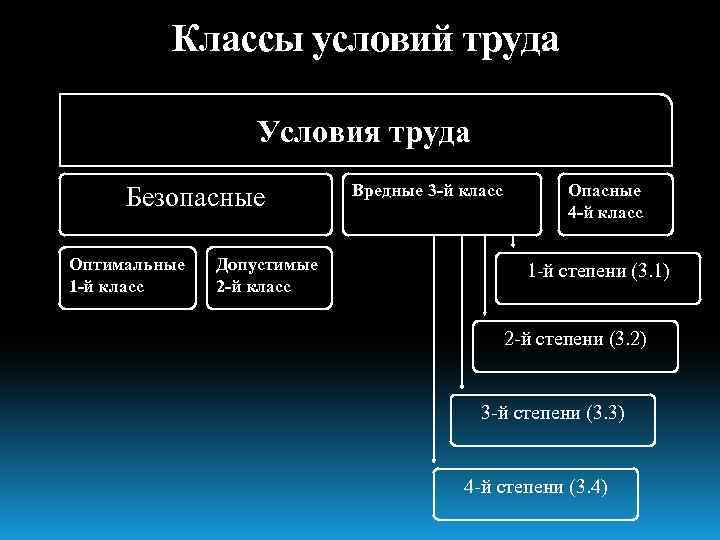 Классы условий труда

Условия труда

Безопасные

Вредные 3-й класс

Опасные 4-й класс

Оптимальные 1-й класс

Допустимые 2-й класс

1-й степени (3.1)

2-й степени (3.2)

3-й степени (3.3)

4-й степени (3.4)